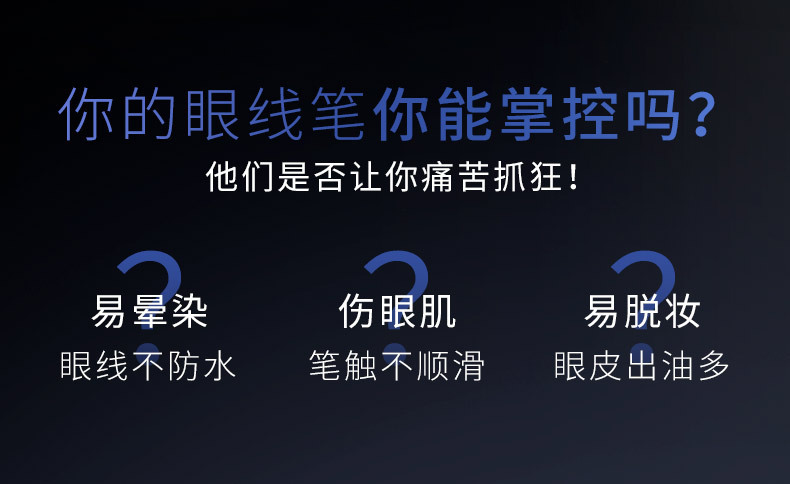 你的眼线笔你能掌控吗?
他们是否让你痛苦抓狂!

?
易晕染
眼线不防水

?
伤眼肌
笔触不顺滑

?
易脱妆
眼皮出油多